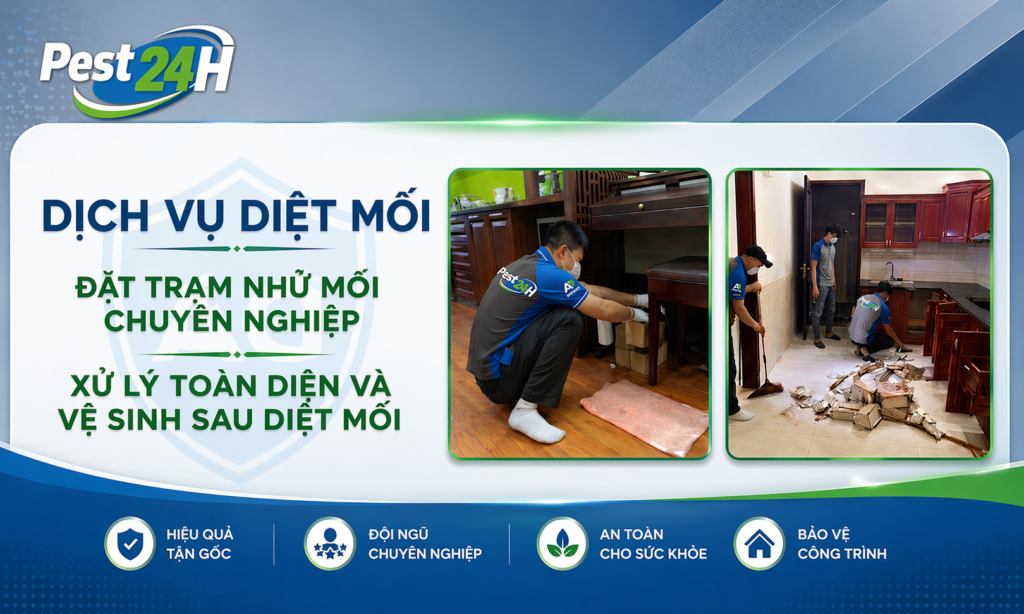 Pest24H

DỊCH VỤ DIỆT MỐI

ĐẶT TRẠM NHỬ MỐI CHUYÊN NGHIỆP

XỬ LÝ TOÀN DIỆN VÀ VỆ SINH SAU DIỆT MỐI

Pest24H

HIỆU QUẢ TẬN GỐC

ĐỘI NGŨ CHUYÊN NGHIỆP

AN TOÀN CHO SỨC KHỎE

BẢO VỆ CÔNG TRÌNH